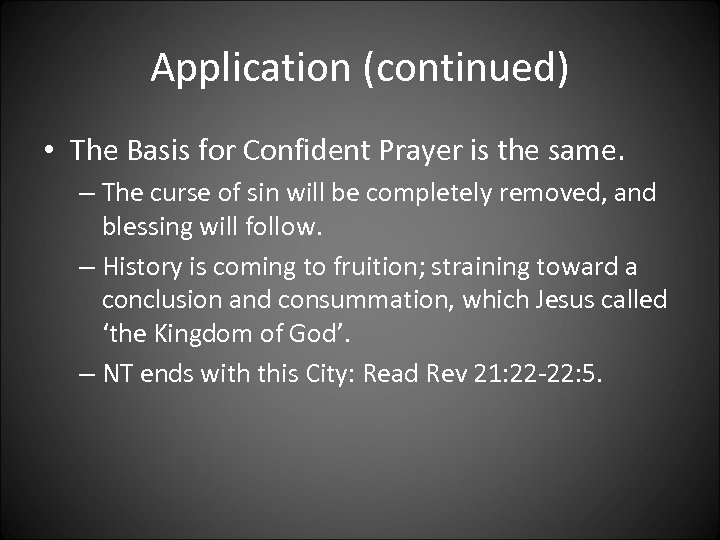 Application (continued)

• The Basis for Confident Prayer is the same.

– The curse of sin will be completely removed, and blessing will follow.

– History is coming to fruition; straining toward a conclusion and consummation, which Jesus called ‘the Kingdom of God’.

– NT ends with this City: Read Rev 21:22-22:5.